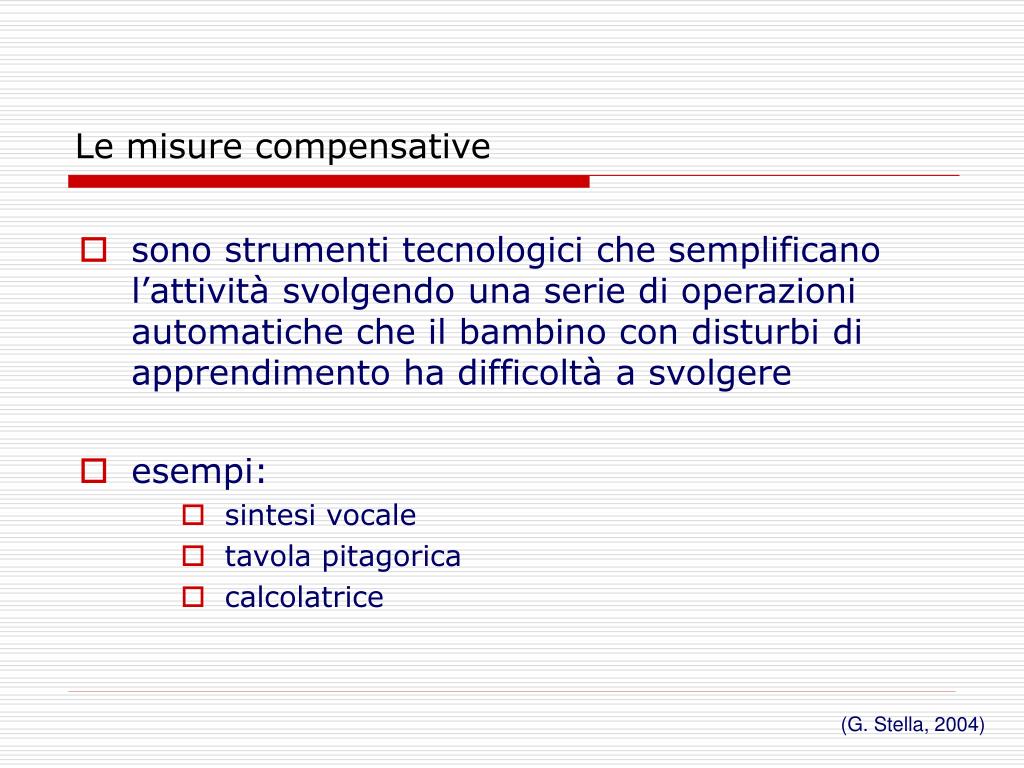 Le misure compensative

sono strumenti tecnologici che semplificano l’attività svolgendo una serie di operazioni automatiche che il bambino con disturbi di apprendimento ha difficoltà a svolgere

esempi:

sintesi vocale

tavola pitagorica

calcolatrice

(G. Stella, 2004)